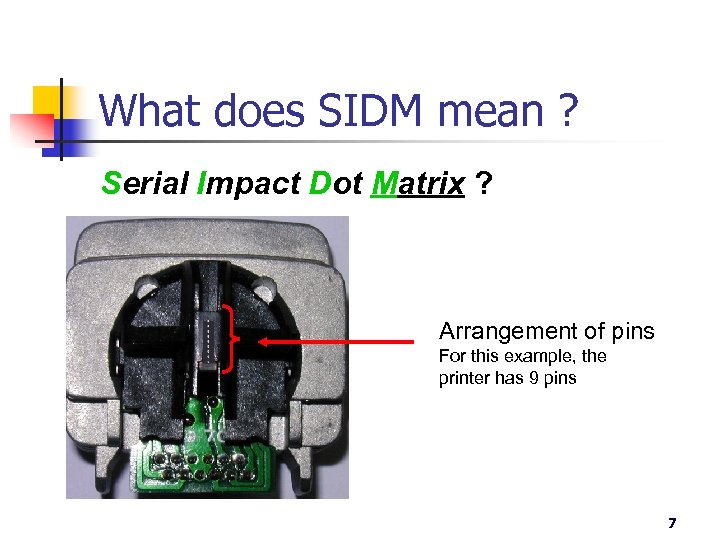 What does SIDM mean ?

Serial Impact Dot Matrix ?

Arrangement of pins
For this example, the printer has 9 pins

7